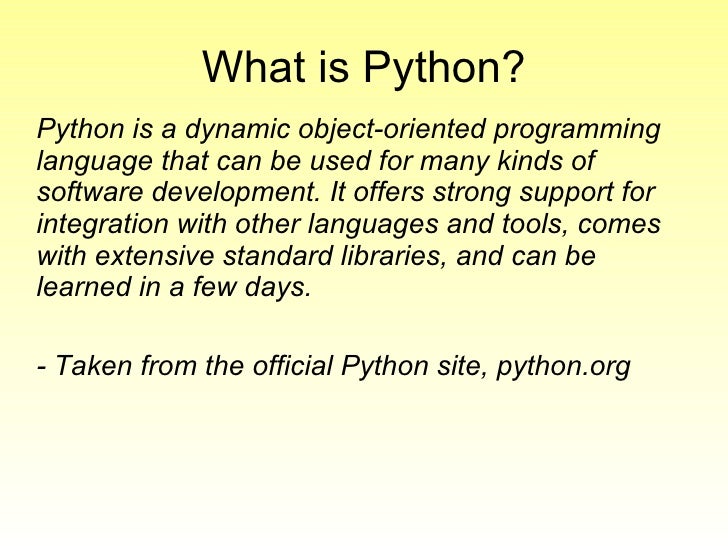 What is Python?

Python is a dynamic object-oriented programming language that can be used for many kinds of software development. It offers strong support for integration with other languages and tools, comes with extensive standard libraries, and can be learned in a few days.

- Taken from the official Python site, python.org